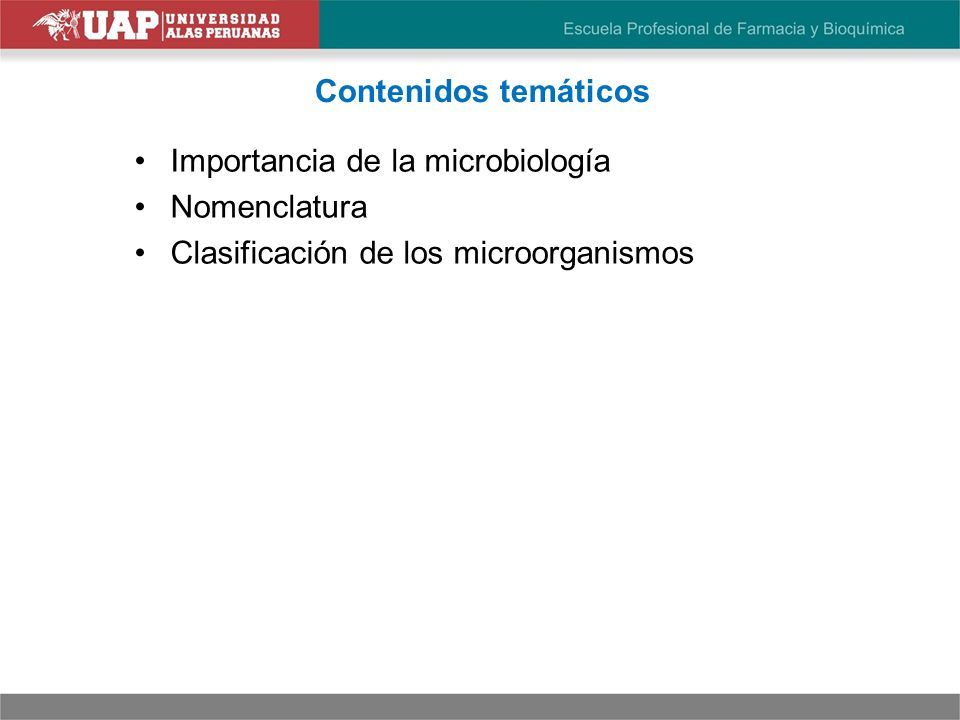 UAP UNIVERSIDAD ALAS PERUANAS

Escuela Profesional de Farmacia y Bioquímica

Contenidos temáticos

• Importancia de la microbiología
• Nomenclatura
• Clasificación de los microorganismos